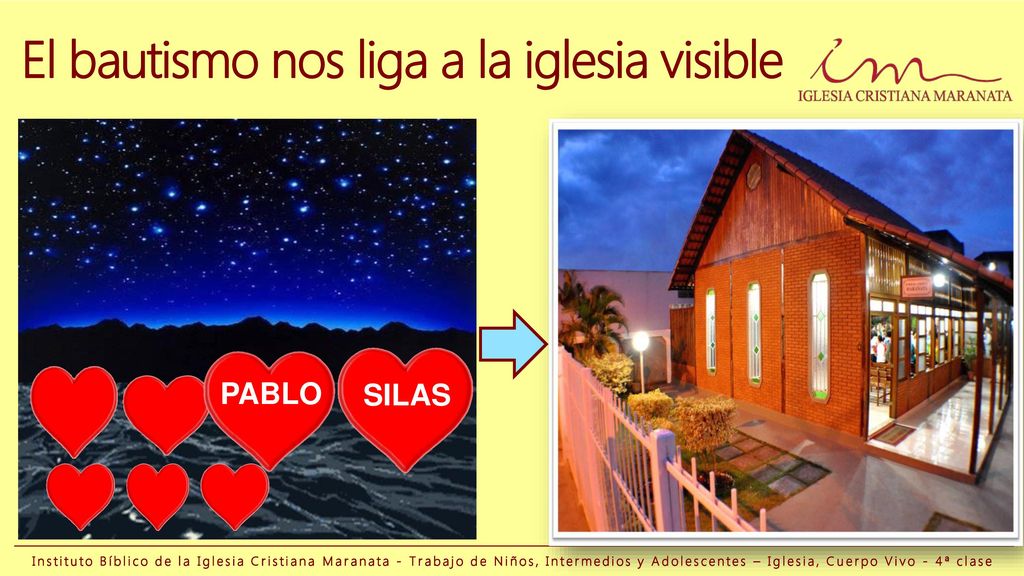 El bautismo nos liga a la iglesia visible

IGLESIA CRISTIANA MARANATA

PABLO

SILAS

Instituto Bíblico de la Iglesia Cristiana Maranata - Trabajo de Niños, Intermedios y Adolescentes – Iglesia, Cuerpo Vivo - 4ª clase